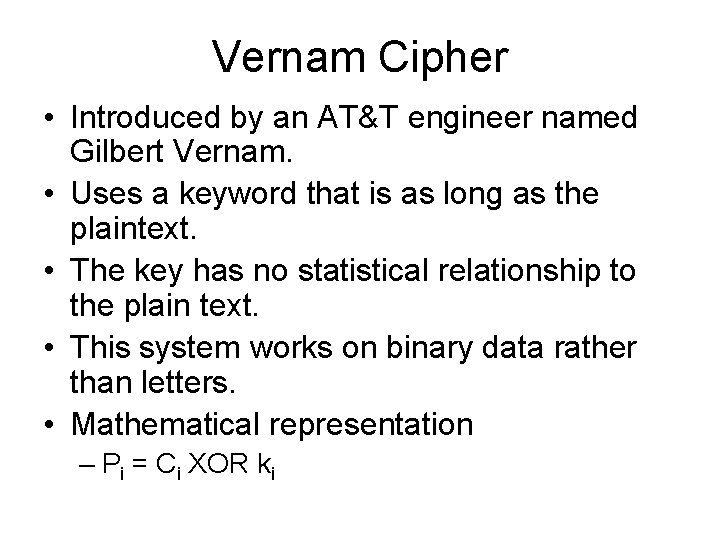 Vernam Cipher

• Introduced by an AT&T engineer named Gilbert Vernam.

• Uses a keyword that is as long as the plaintext.

• The key has no statistical relationship to the plain text.

• This system works on binary data rather than letters.

• Mathematical representation

– $P_i = C_i$ XOR $k_i$